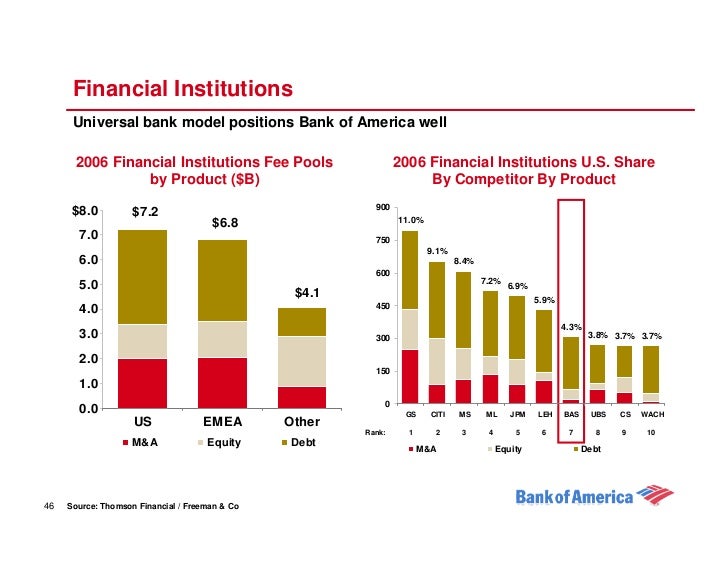 Financial Institutions

Universal bank model positions Bank of America well

2006 Financial Institutions Fee Pools by Product ($B)

$8.0
7.0
6.0
5.0
4.0
3.0
2.0
1.0
0.0

$7.2
$6.8
$4.1

US
EMEA
Other

M&A
Equity
Debt

2006 Financial Institutions U.S. Share By Competitor By Product

900
750
600
450
300
150
0

11.0%
9.1%
8.4%
7.2%
6.9%
5.9%
4.3%
3.8%
3.7%
3.7%

GS
CITI
MS
ML
JPM
LEH
BAS
UBS
CS
WACH

Rank: 1 2 3 4 5 6 7 8 9 10

M&A
Equity
Debt

46 Source: Thomson Financial / Freeman & Co

Bank of America